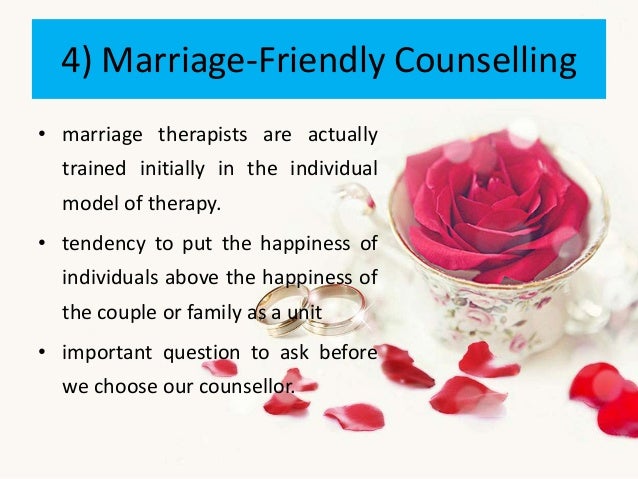 4) Marriage-Friendly Counselling

• marriage therapists are actually trained initially in the individual model of therapy.

• tendency to put the happiness of individuals above the happiness of the couple or family as a unit

• important question to ask before we choose our counsellor.